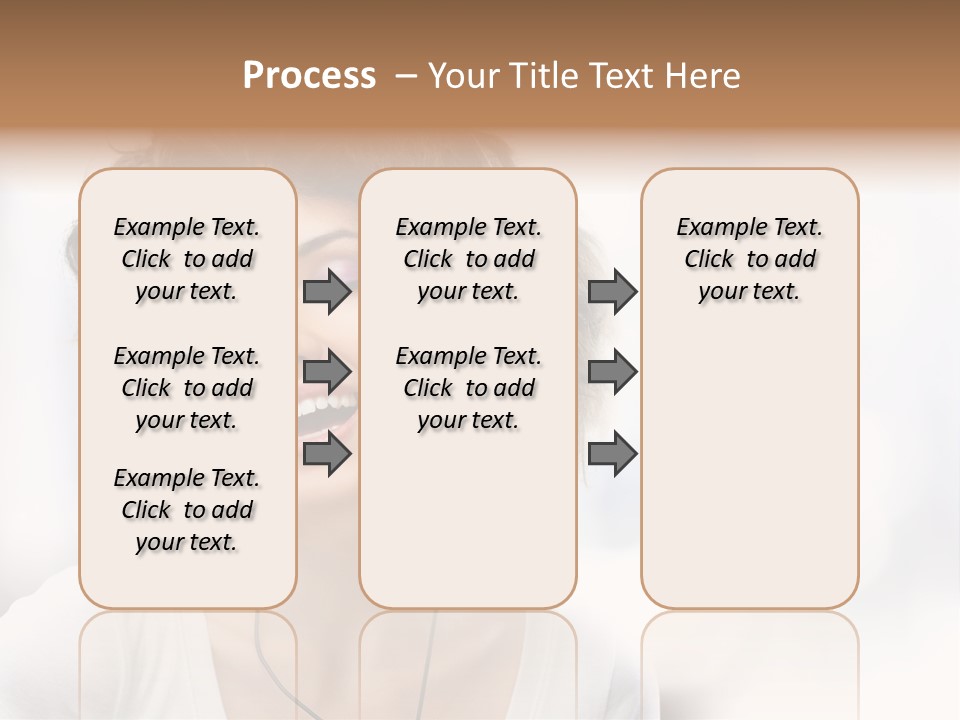 Process – Your Title Text Here

Example Text. Click to add your text.

Example Text. Click to add your text.

Example Text. Click to add your text.

Example Text. Click to add your text.

Example Text. Click to add your text.

Example Text. Click to add your text.